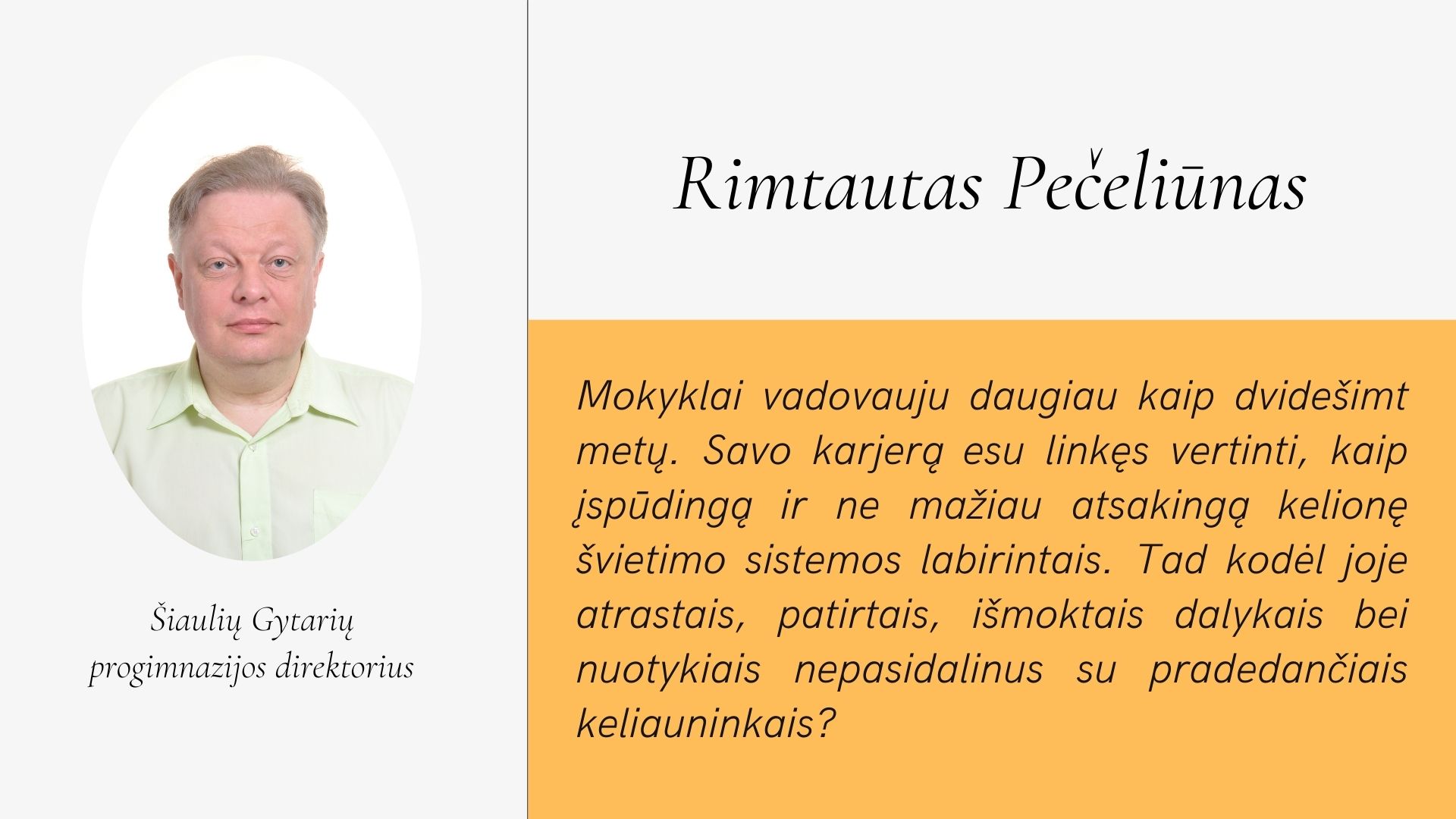 Šiaulių Gytarių progimnazijos direktorius

Rimtautas Pečeliūnas

Mokyklai vadovauju daugiau kaip dvidešimt metų. Savo karjerą esu linkęs vertinti, kaip įspūdingą ir ne mažiau atsakingą kelionę švietimo sistemos labirintais. Tad kodėl joje atrastais, patirtais, išmoktais dalykais bei nuotykiais nepasidalinus su pradedančiais keliauninkais?